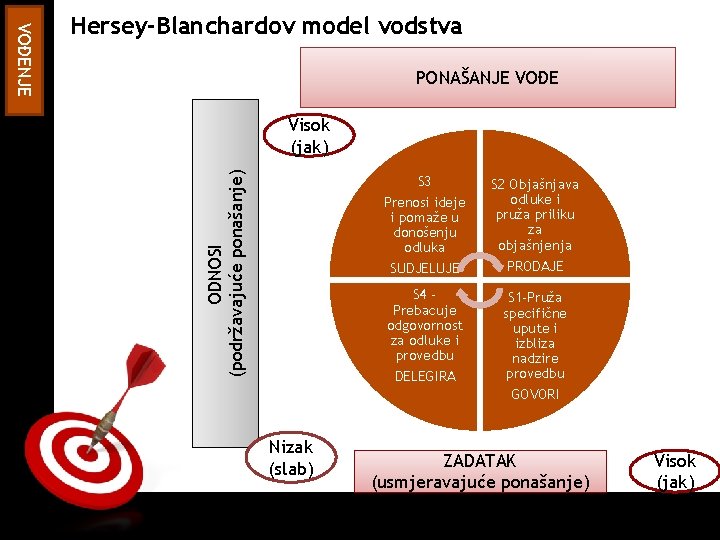 VOĐENJE

Hersey-Blanchardov model vodstva

PONAŠANJE VOĐE

ODNOSI
(podržavajuće ponašanje)

Visok
(jak)

S3
Prenosi ideje i pomaže u donošenju odluka
SUDJELUJE

S2 Objašnjava odluke i pruža priliku za objašnjenja
PRODAJE

S4 - Prebacuje odgovornost za odluke i provedbu
DELEGIRA

S1-Pruža specifične upute i izbliza nadzire provedbu
GOVORI

Nizak
(slab)

ZADATAK
(usmjeravajuće ponašanje)

Visok
(jak)